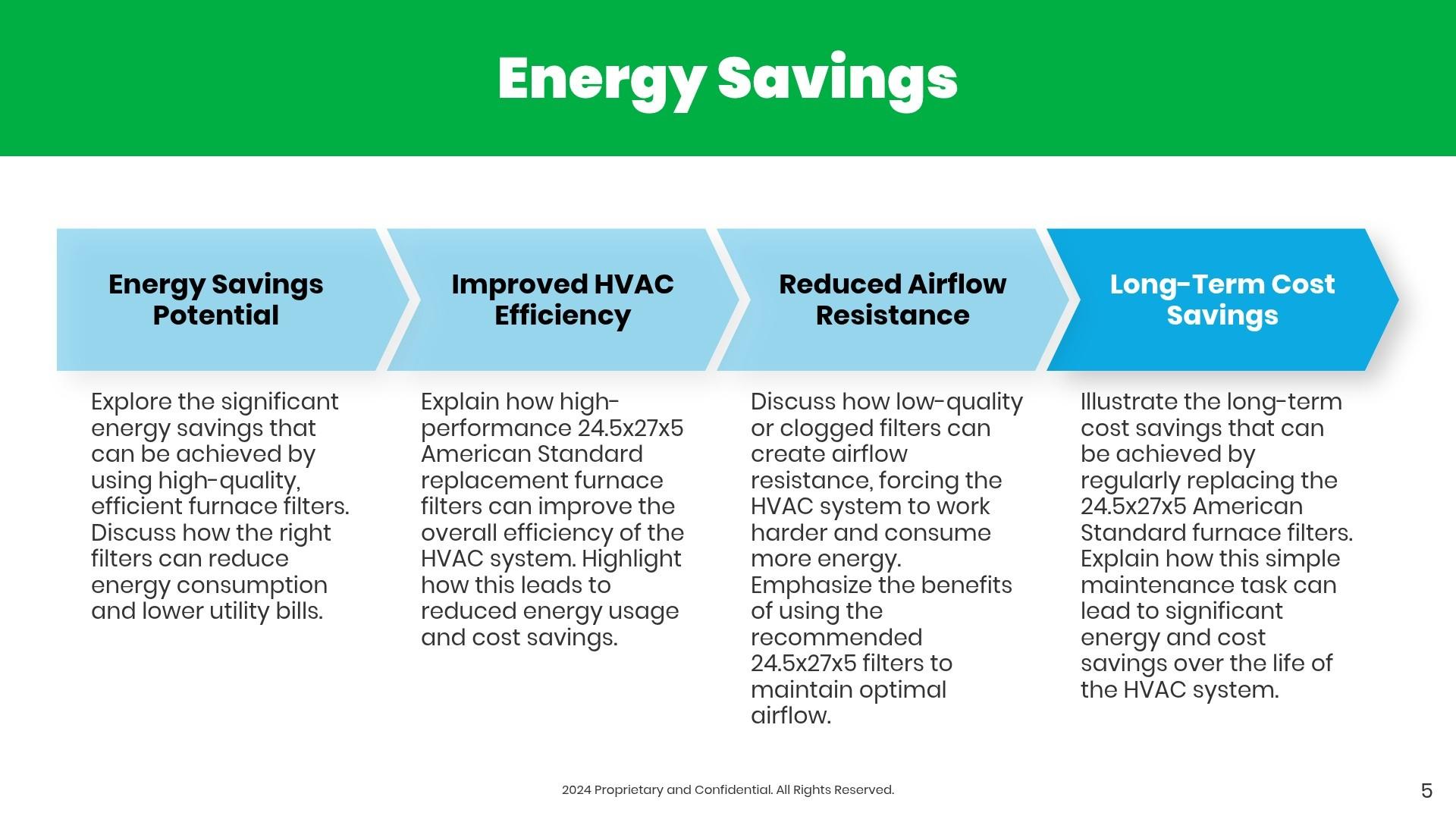 Energy Savings

Energy Savings Potential

Explore the significant energy savings that can be achieved by using high-quality, efficient furnace filters. Discuss how the right filters can reduce energy consumption and lower utility bills.

Improved HVAC Efficiency

Explain how high-performance 24.5x27x5 American Standard replacement furnace filters can improve the overall efficiency of the HVAC system. Highlight how this leads to reduced energy usage and cost savings.

Reduced Airflow Resistance

Discuss how low-quality or clogged filters can create airflow resistance, forcing the HVAC system to work harder and consume more energy. Emphasize the benefits of using the recommended 24.5x27x5 filters to maintain optimal airflow.

Long-Term Cost Savings

Illustrate the long-term cost savings that can be achieved by regularly replacing the 24.5x27x5 American Standard furnace filters. Explain how this simple maintenance task can lead to significant energy and cost savings over the life of the HVAC system.

2024 Proprietary and Confidential. All Rights Reserved.

5